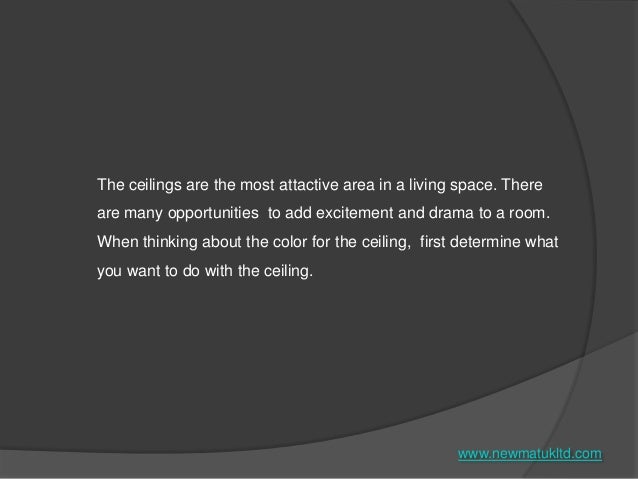 The ceilings are the most attactive area in a living space. There are many opportunities  to add excitement and drama to a room. When thinking about the color for the ceiling,  first determine what you want to do with the ceiling.

www.newmatukltd.com